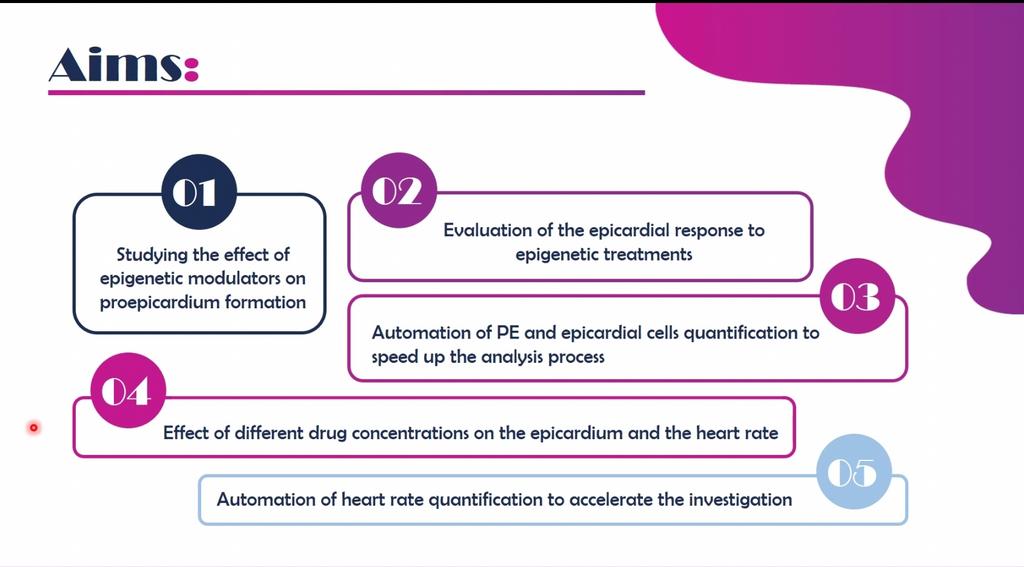 Aims:

01

Studying the effect of epigenetic modulators on proepicardium formation

02

Evaluation of the epicardial response to epigenetic treatments

03

Automation of PE and epicardial cells quantification to speed up the analysis process

04

Effect of different drug concentrations on the epicardium and the heart rate

05

Automation of heart rate quantification to accelerate the investigation